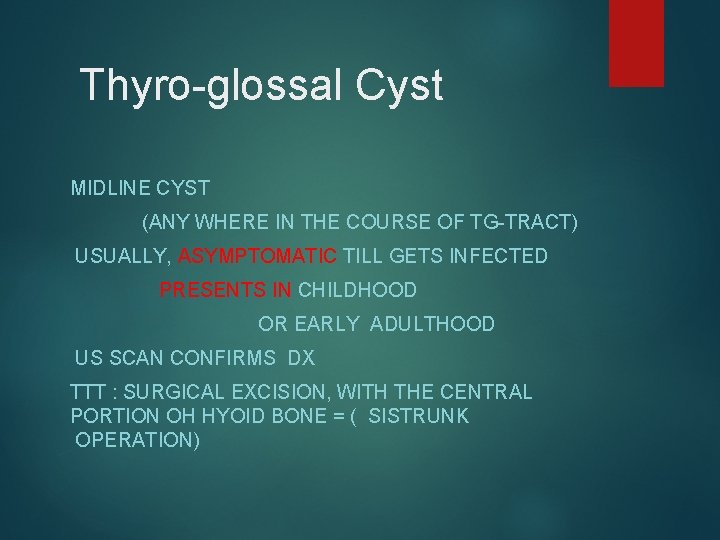 Thyro-glossal Cyst

MIDLINE CYST

(ANY WHERE IN THE COURSE OF TG-TRACT)

USUALLY, ASYMPTOMATIC TILL GETS INFECTED

PRESENTS IN CHILDHOOD

OR EARLY ADULTHOOD

US SCAN CONFIRMS DX

TTT : SURGICAL EXCISION, WITH THE CENTRAL PORTION OH HYOID BONE = ( SISTRUNK OPERATION)